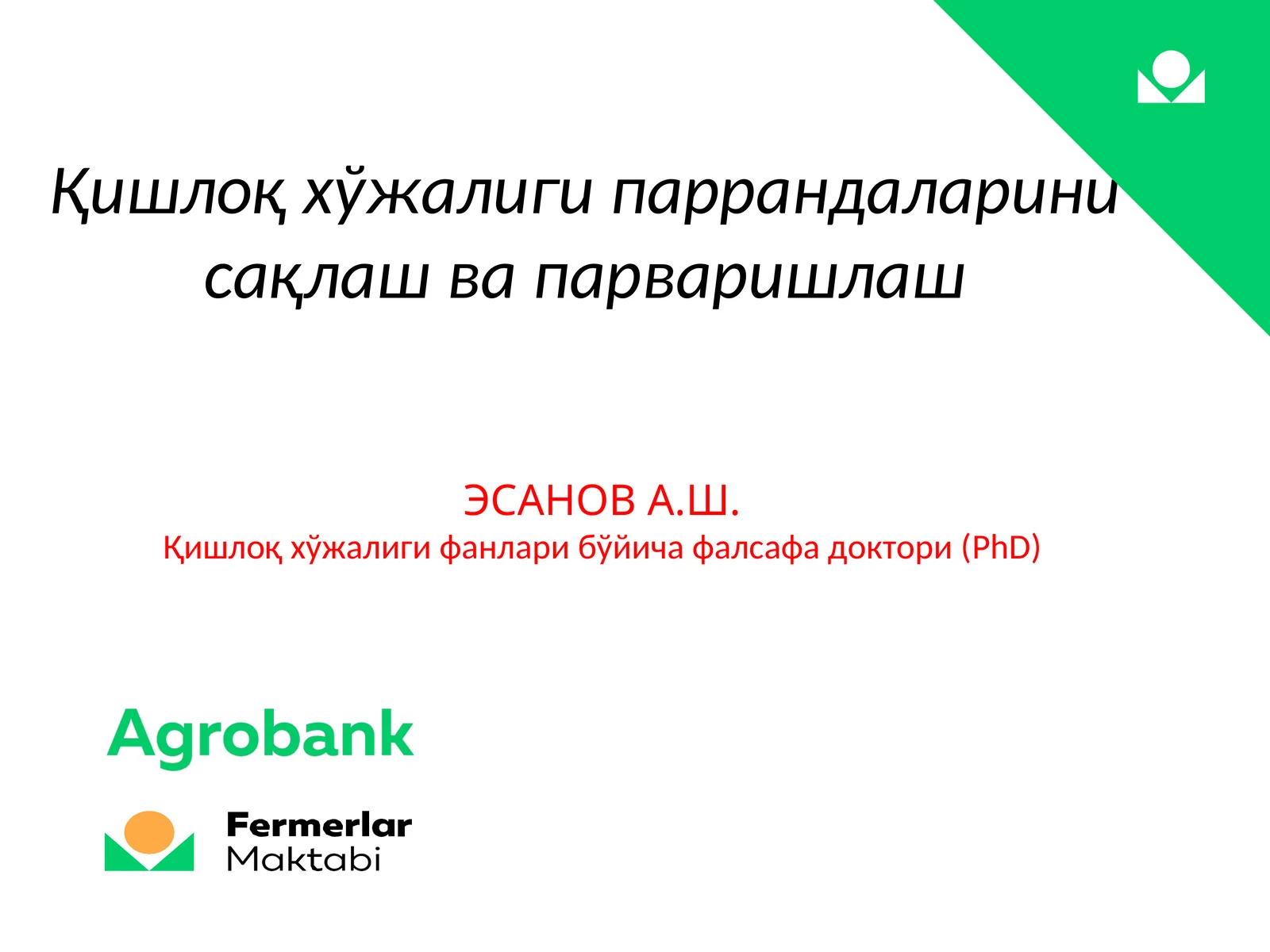 Қишлоқ хўжалиги паррандаларини сақлаш ва парваришлаш

ЭСАНОВ А.Ш.
Қишлоқ хўжалиги фанлари бўйича фалсафа доктори (PhD)

Agrobank

Fermerlar
Maktabi